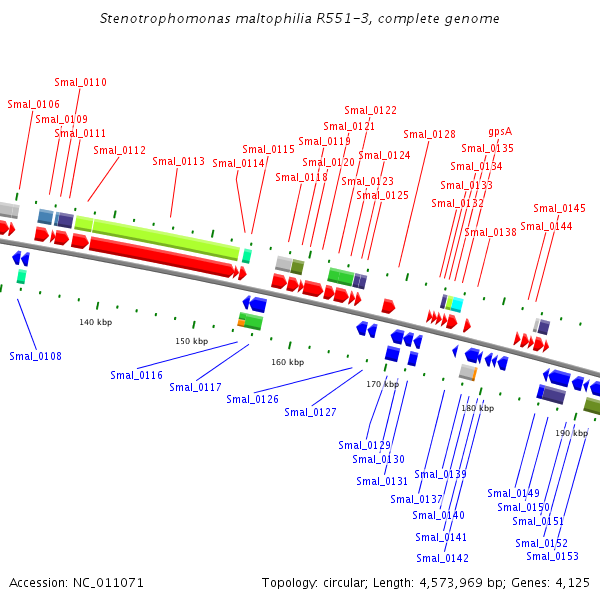 Stenotrophomonas maltophilia R551-3, complete genome

Smal_0110
Smal_0106
Smal_0109
Smal_0111
Smal_0112
Smal_0113
Smal_0114
Smal_0115
Smal_0122
Smal_0121
Smal_0119
Smal_0120
Smal_0118
Smal_0124
Smal_0123
Smal_0125
Smal_0128
gpsA
Smal_0135
Smal_0134
Smal_0133
Smal_0132
Smal_0138
Smal_0145
Smal_0144

140 kbp
150 kbp
160 kbp
170 kbp
180 kbp
190 kbp

Smal_0108
Smal_0116
Smal_0117
Smal_0126
Smal_0127
Smal_0129
Smal_0130
Smal_0131
Smal_0139
Smal_0137
Smal_0140
Smal_0141
Smal_0142
Smal_0149
Smal_0150
Smal_0151
Smal_0152
Smal_0153

Accession: NC_011071
Topology: circular; Length: 4,573,969 bp; Genes: 4,125